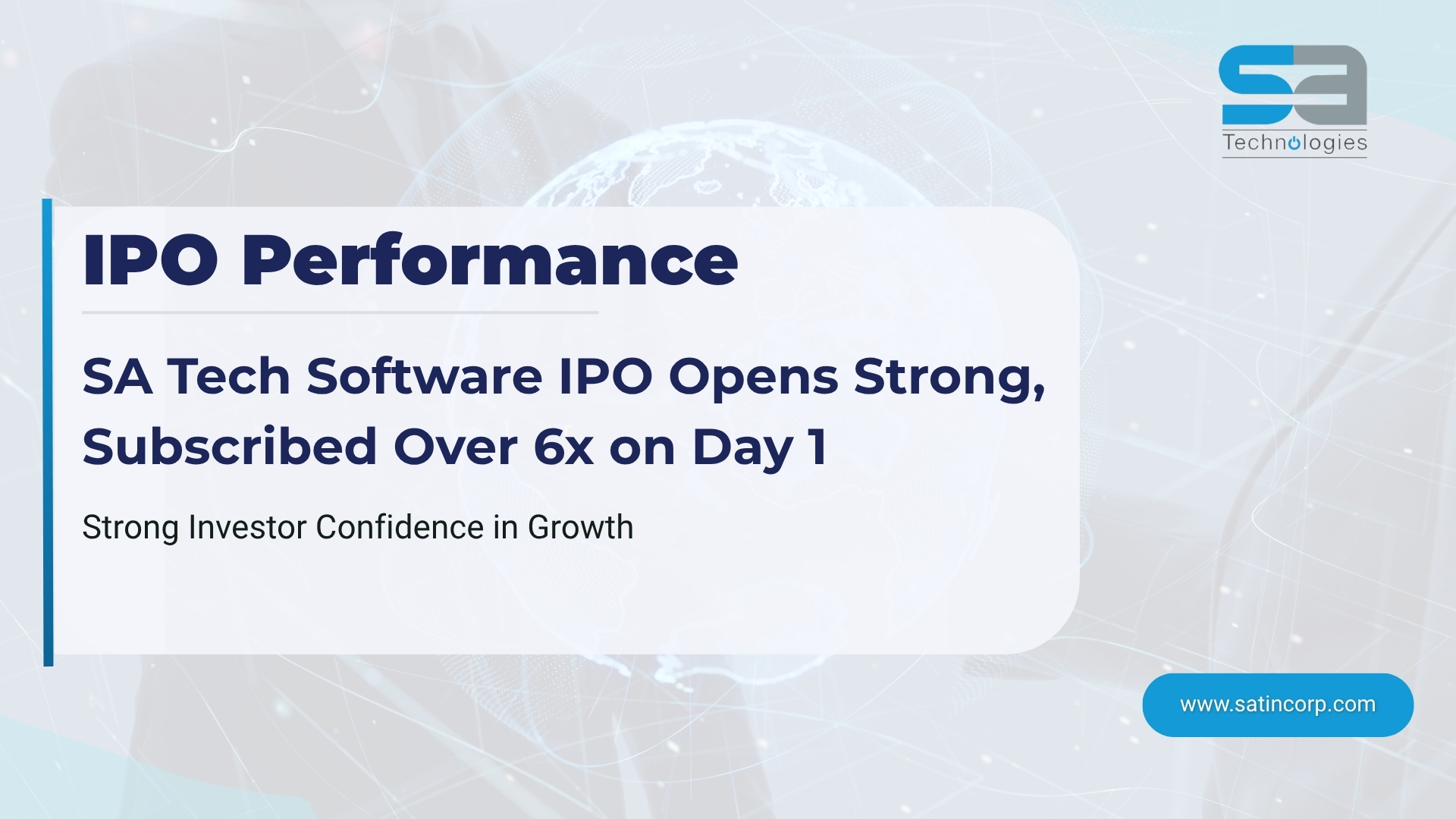 SA
Technologies

IPO Performance

SA Tech Software IPO Opens Strong, Subscribed Over 6x on Day 1

Strong Investor Confidence in Growth

www.satincorp.com